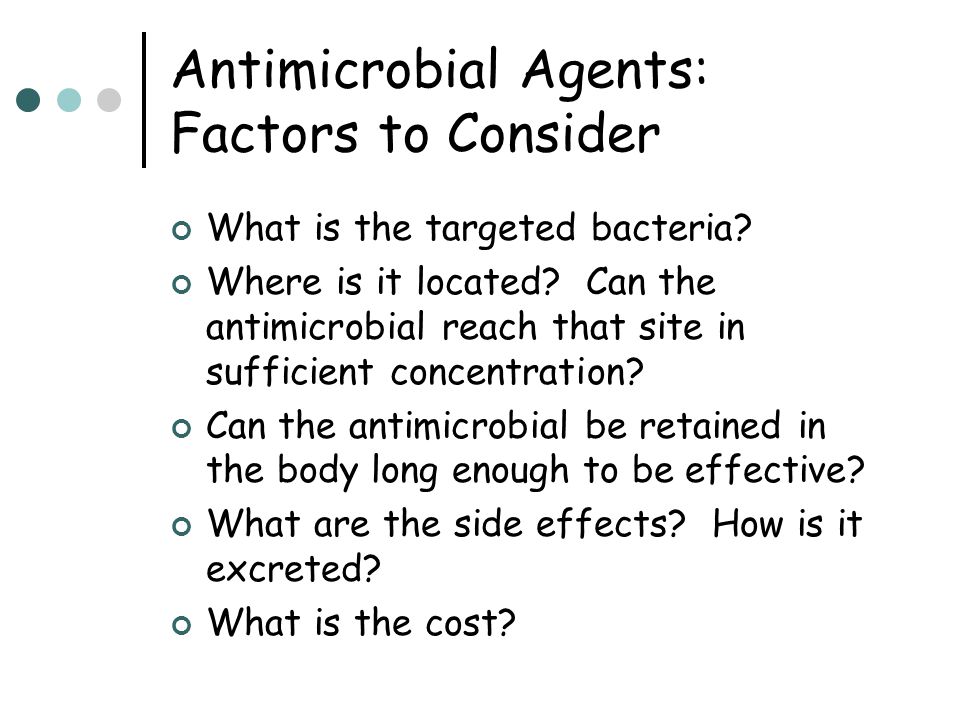 Antimicrobial Agents: Factors to Consider

What is the targeted bacteria?

Where is it located? Can the antimicrobial reach that site in sufficient concentration?

Can the antimicrobial be retained in the body long enough to be effective?

What are the side effects? How is it excreted?

What is the cost?